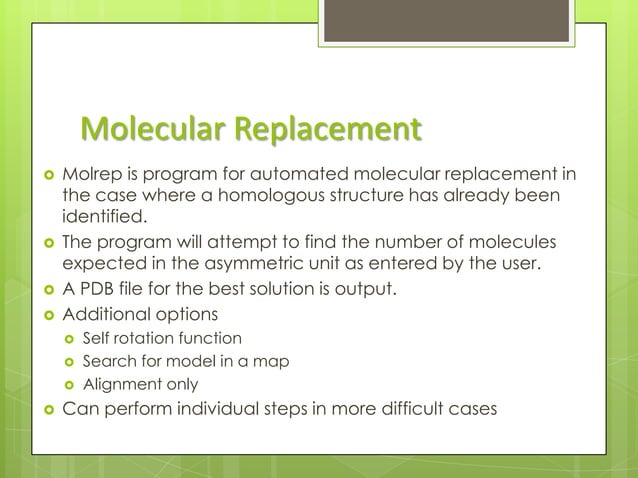 Molecular Replacement

Molrep is program for automated molecular replacement in the case where a homologous structure has already been identified.

The program will attempt to find the number of molecules expected in the asymmetric unit as entered by the user.

A PDB file for the best solution is output.

Additional options

Self rotation function

Search for model in a map

Alignment only

Can perform individual steps in more difficult cases